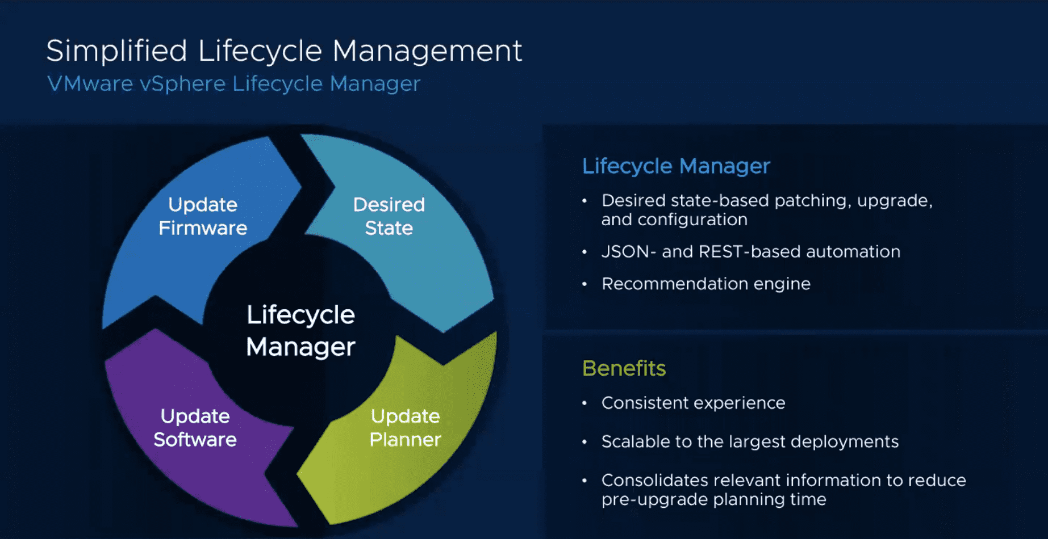 Simplified Lifecycle Management
VMware vSphere Lifecycle Manager

Update Firmware

Desired State

Lifecycle Manager

Update Software

Update Planner

Lifecycle Manager

• Desired state-based patching, upgrade, and configuration
• JSON- and REST-based automation
• Recommendation engine

Benefits

• Consistent experience
• Scalable to the largest deployments
• Consolidates relevant information to reduce pre-upgrade planning time